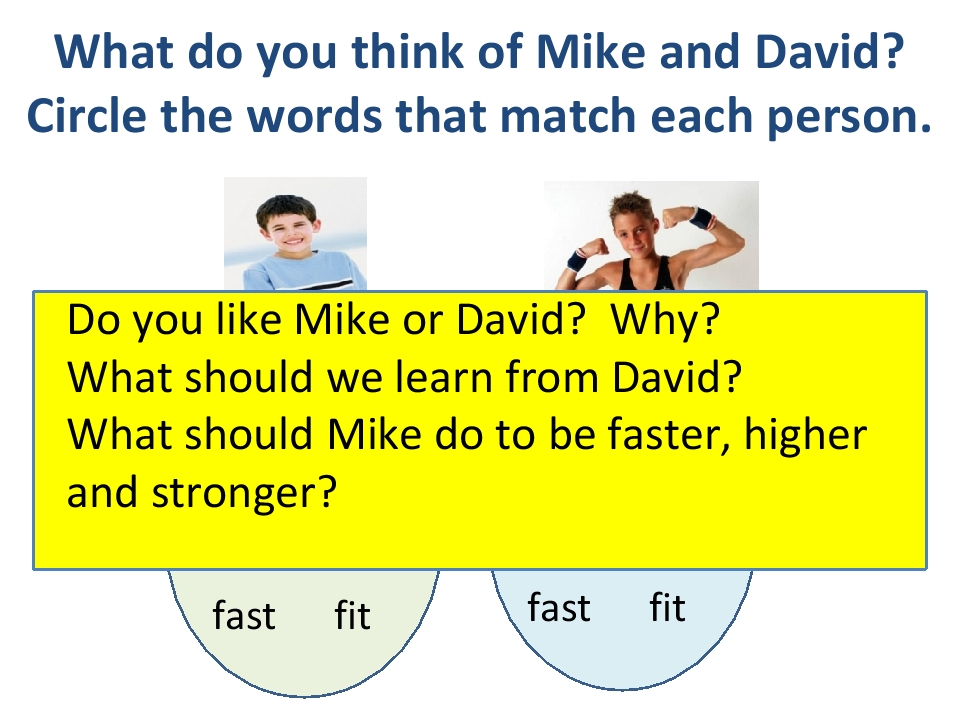 What do you think of Mike and David?
Circle the words that match each person.

Do you like Mike or David? Why?
What should we learn from David?
What should Mike do to be faster, higher and stronger?

fast fit

fast fit